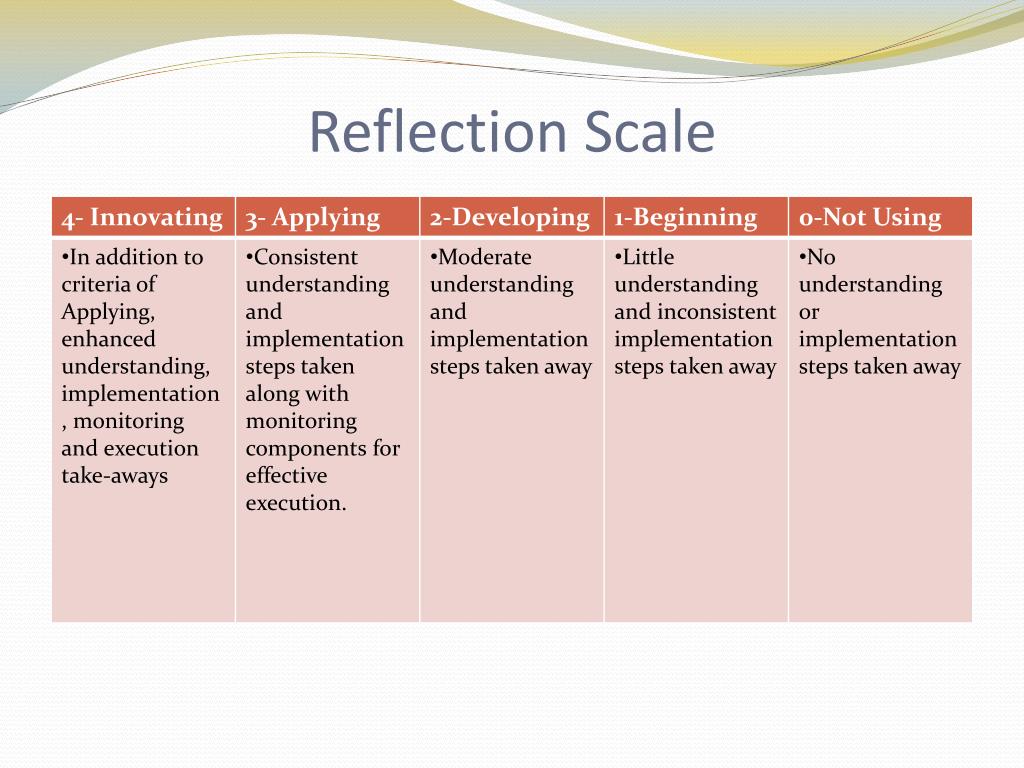 Reflection Scale

| 4- Innovating | 3- Applying | 2-Developing | 1-Beginning | 0-Not Using |
|---|---|---|---|---|
| •In addition to criteria of Applying, enhanced understanding, implementation , monitoring and execution take-aways | •Consistent understanding and implementation steps taken along with monitoring components for effective execution. | •Moderate understanding and implementation steps taken away | •Little understanding and inconsistent implementation steps taken away | •No understanding or implementation steps taken away |